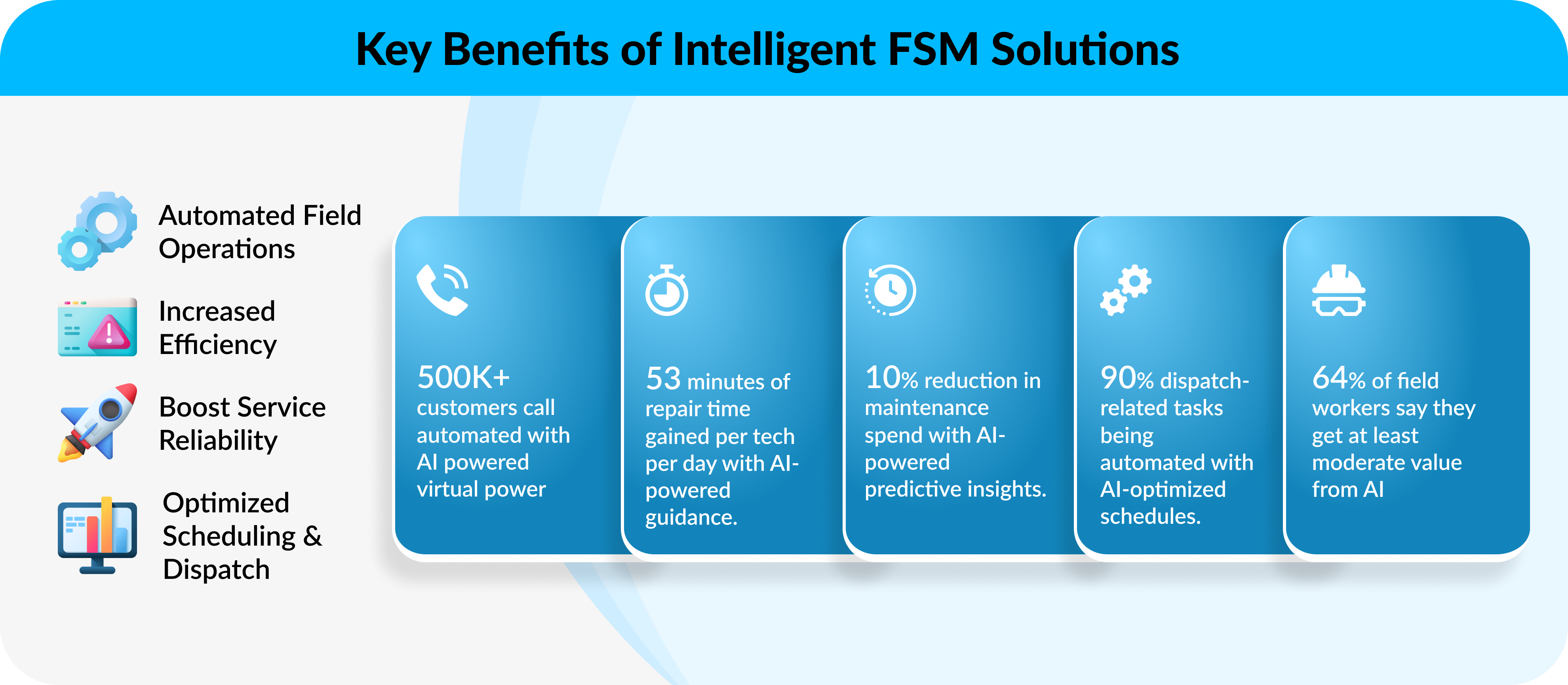 Key Benefits of Intelligent FSM Solutions

Automated Field Operations

Increased Efficiency

Boost Service Reliability

Optimized Scheduling & Dispatch

500K+ customers call automated with AI powered virtual power

53 minutes of repair time gained per tech per day with AI-powered guidance.

10% reduction in maintenance spend with AI-powered predictive insights.

90% dispatch-related tasks being automated with AI-optimized schedules.

64% of field workers say they get at least moderate value from AI